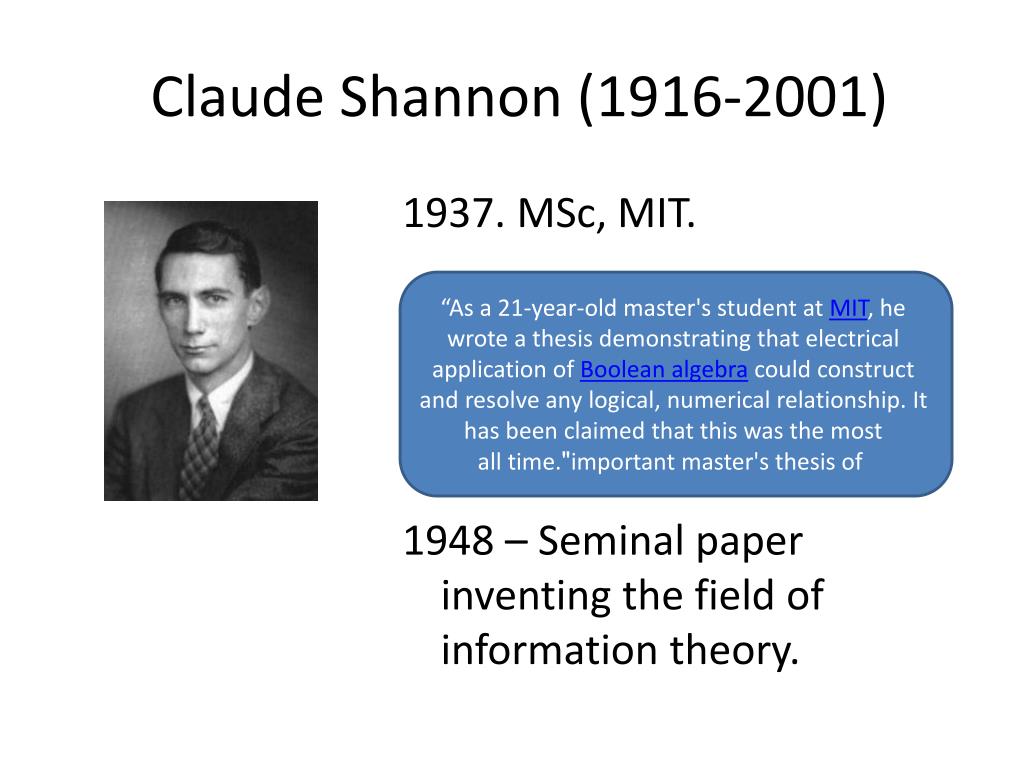 Claude Shannon (1916-2001)

1937. MSc, MIT.

“As a 21-year-old master's student at MIT, he wrote a thesis demonstrating that electrical application of Boolean algebra could construct and resolve any logical, numerical relationship. It has been claimed that this was the most all time."important master's thesis of

1948 – Seminal paper inventing the field of information theory.